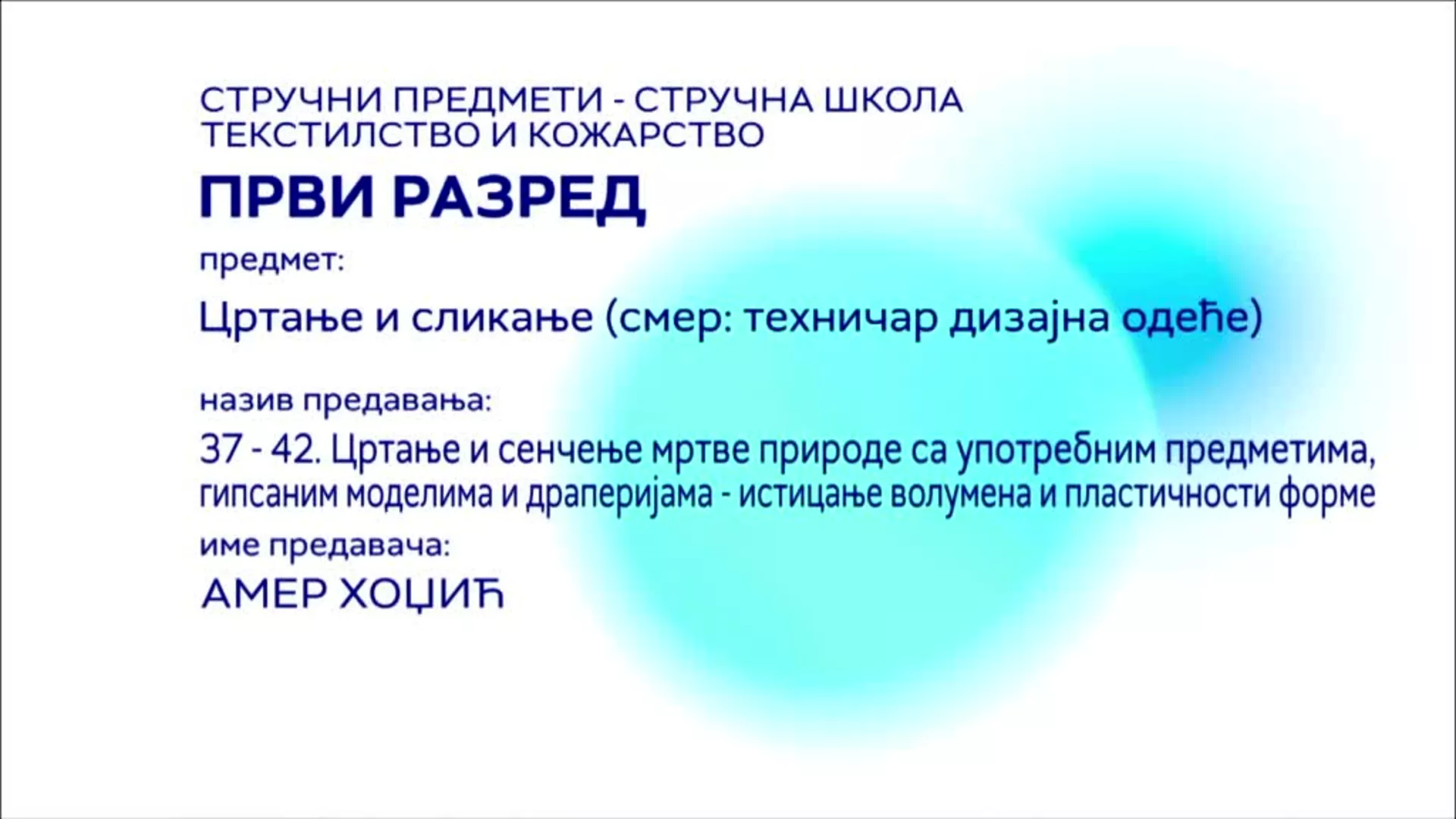 СТРУЧНИ ПРЕДМЕТИ - СТРУЧНА ШКОЛА
ТЕКСТИЛСТВО И КОЖАРСТВО

ПРВИ РАЗРЕД

предмет:

Цртање и сликање (смер: техничар дизајна одеће)

назив предавања:

37 - 42. Цртање и сенчење мртве природе са употребним предметима, гипсаним моделима и драперијама - истицање волумена и пластичности форме

име предавача:

АМЕР ХОЏИЋ